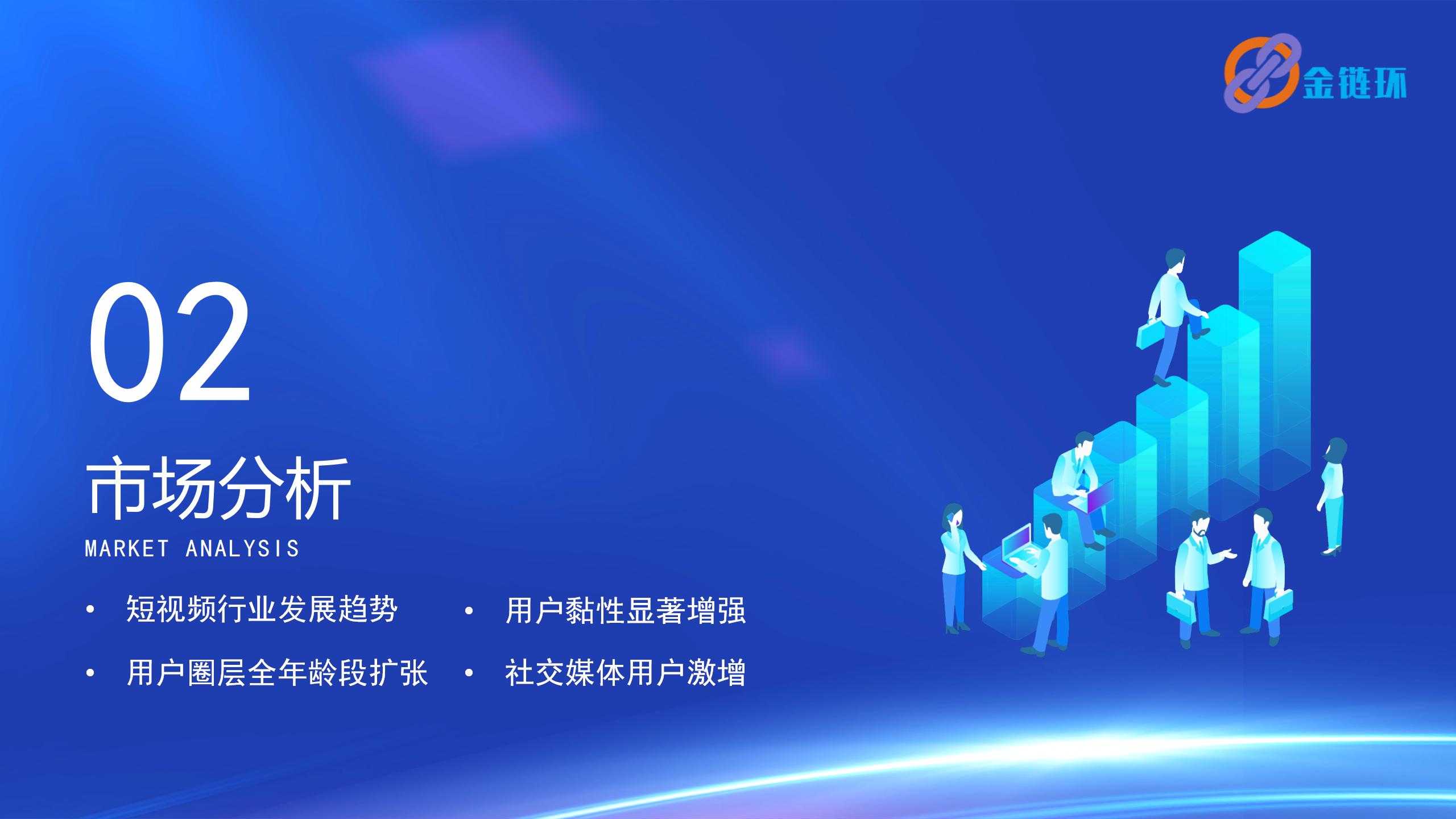 金链环

02

市场分析

MARKET ANALYSIS

• 短视频行业发展趋势
• 用户圈层全年龄段扩张

• 用户黏性显著增强
• 社交媒体用户激增